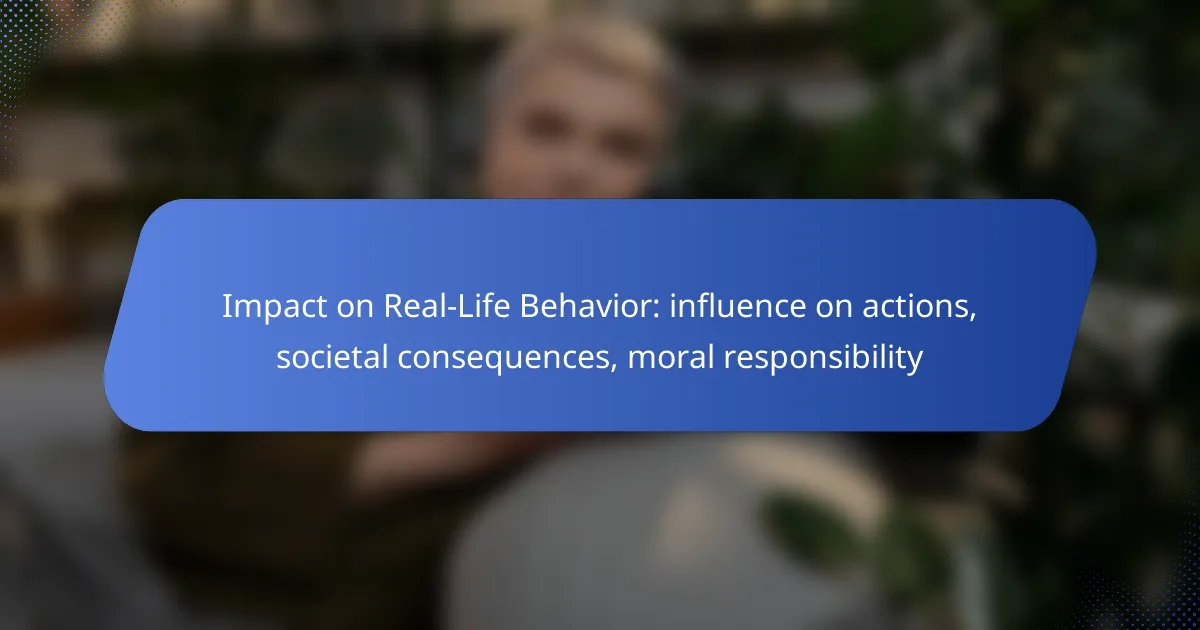 Impact on Real-Life Behavior: influence on actions, societal consequences, moral responsibility